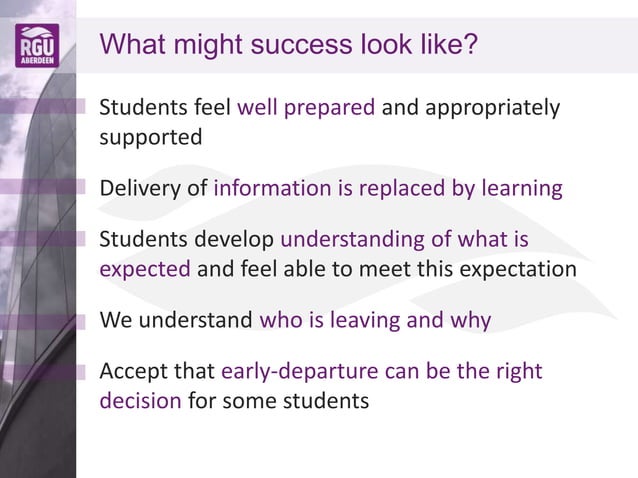 RGU
ABERDEEN

What might success look like?

Students feel well prepared and appropriately supported

Delivery of information is replaced by learning

Students develop understanding of what is expected and feel able to meet this expectation

We understand who is leaving and why

Accept that early-departure can be the right decision for some students